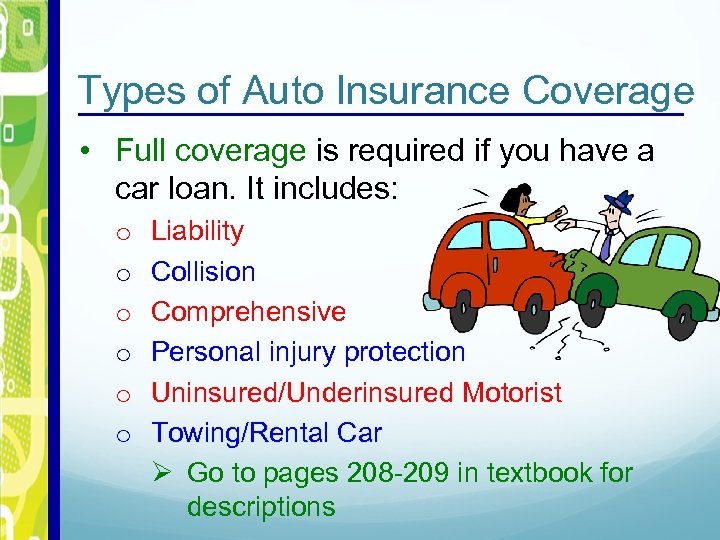 Types of Auto Insurance Coverage

• Full coverage is required if you have a car loan. It includes:

o Liability
o Collision
o Comprehensive
o Personal injury protection
o Uninsured/Underinsured Motorist
o Towing/Rental Car

➢ Go to pages 208-209 in textbook for descriptions